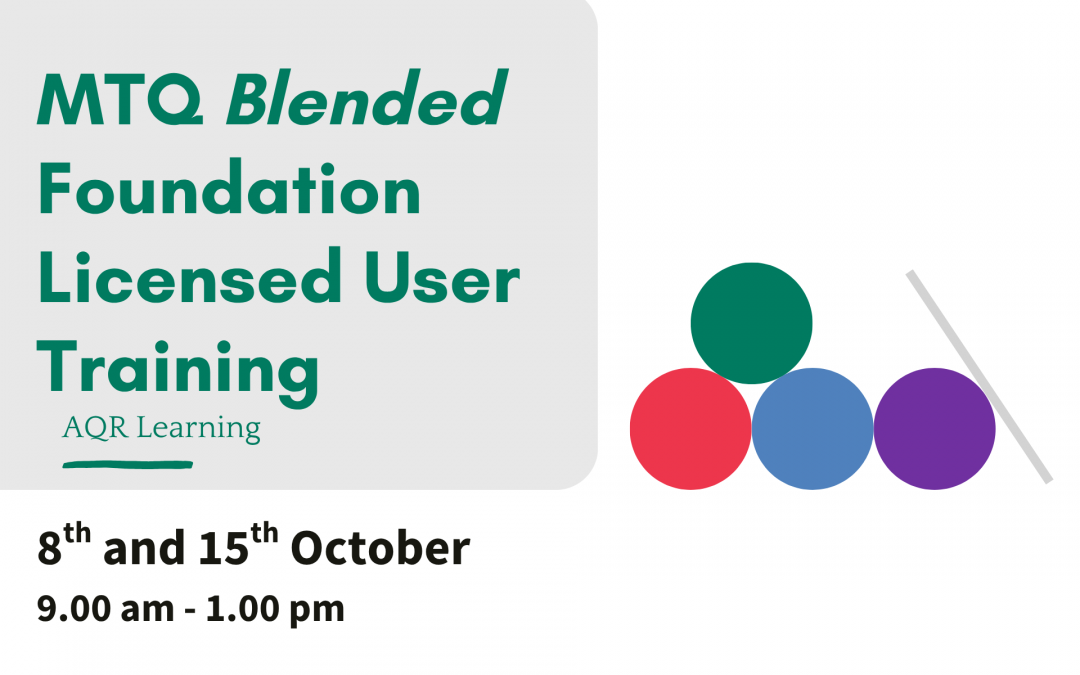 MTQ Blended Foundation Licensed User Training

AQR Learning

8th and 15th October

9.00 am - 1.00 pm